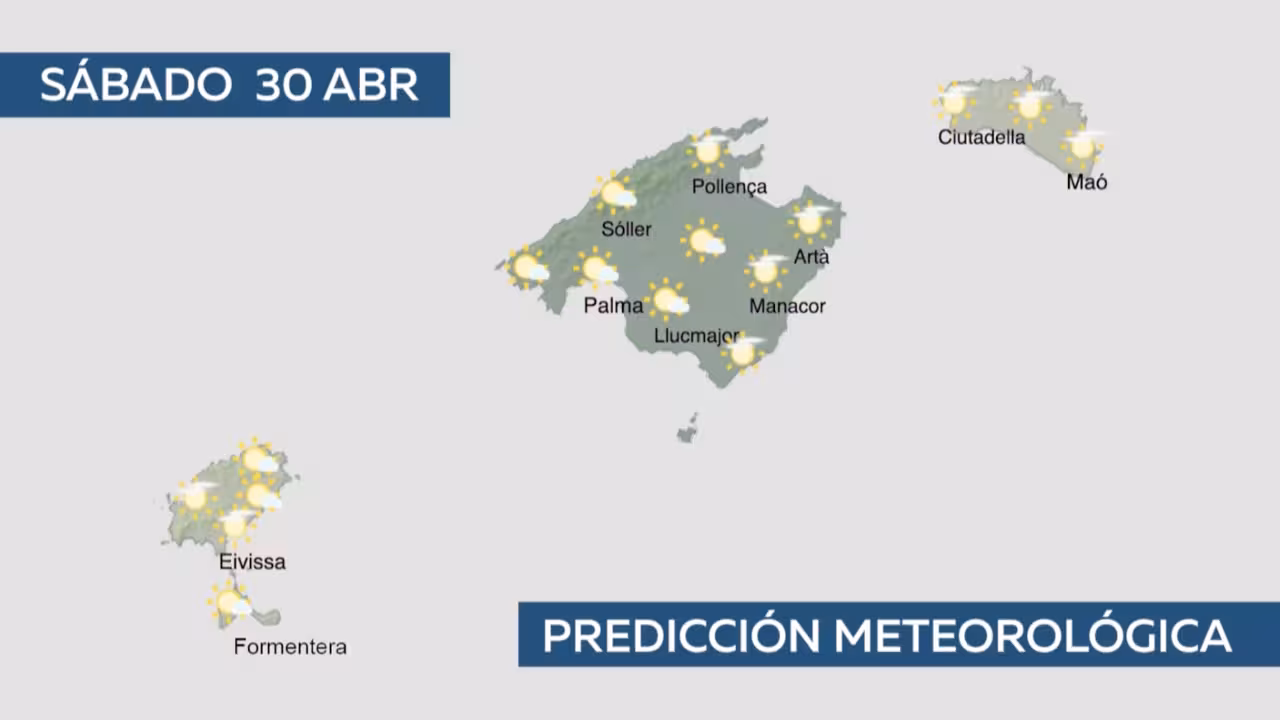 SÁBADO 30 ABR

Ciutadella
Maó
Pollença
Sóller
Artà
Palma
Manacor
Llucmajor
Eivissa
Formentera

PREDICCIÓN METEOROLÓGICA